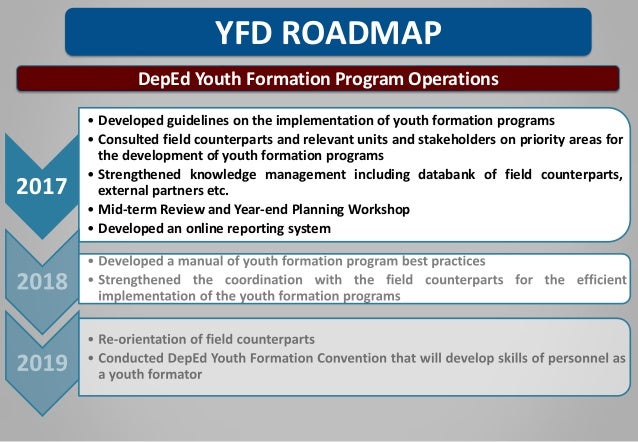 YFD ROADMAP

DepEd Youth Formation Program Operations

2017

• Developed guidelines on the implementation of youth formation programs
• Consulted field counterparts and relevant units and stakeholders on priority areas for the development of youth formation programs
• Strengthened knowledge management including databank of field counterparts, external partners etc.
• Mid-term Review and Year-end Planning Workshop
• Developed an online reporting system

2018

• Developed a manual of youth formation program best practices
• Strengthened the coordination with the field counterparts for the efficient implementation of the youth formation programs

2019

• Re-orientation of field counterparts
• Conducted DepEd Youth Formation Convention that will develop skills of personnel as a youth formator